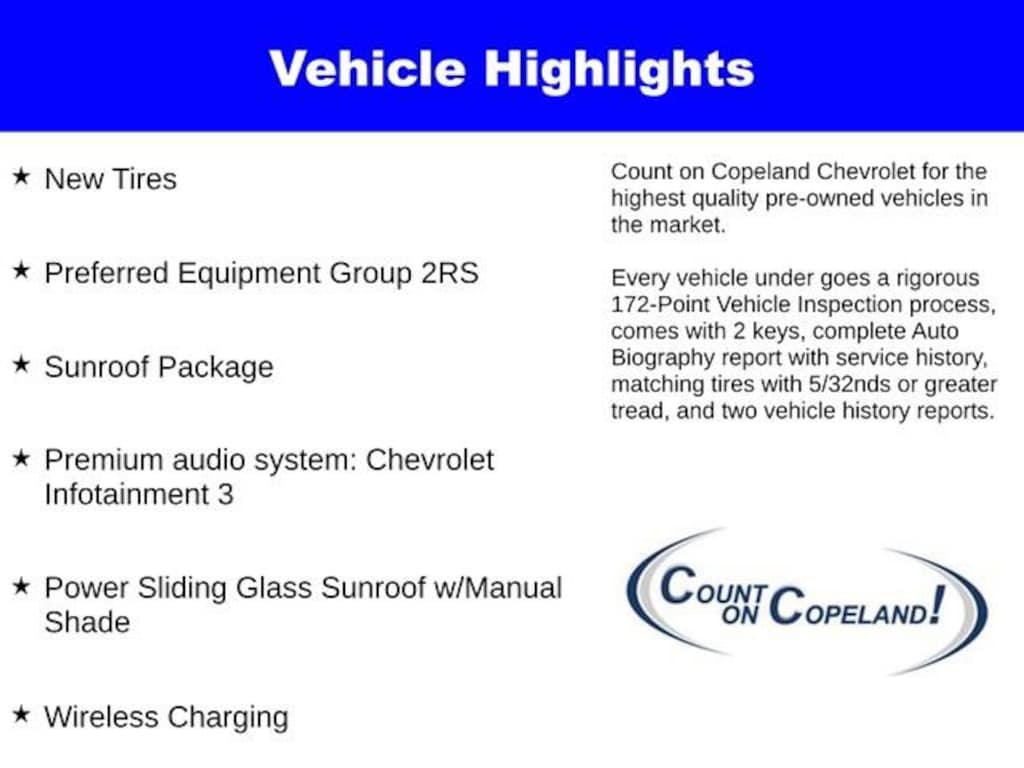 Vehicle Highlights

★ New Tires

★ Preferred Equipment Group 2RS

★ Sunroof Package

★ Premium audio system: Chevrolet Infotainment 3

★ Power Sliding Glass Sunroof w/Manual Shade

★ Wireless Charging

Count on Copeland Chevrolet for the highest quality pre-owned vehicles in the market.

Every vehicle under goes a rigorous 172-Point Vehicle Inspection process, comes with 2 keys, complete Auto Biography report with service history, matching tires with 5/32nds or greater tread, and two vehicle history reports.

COUNT ON COPELAND!